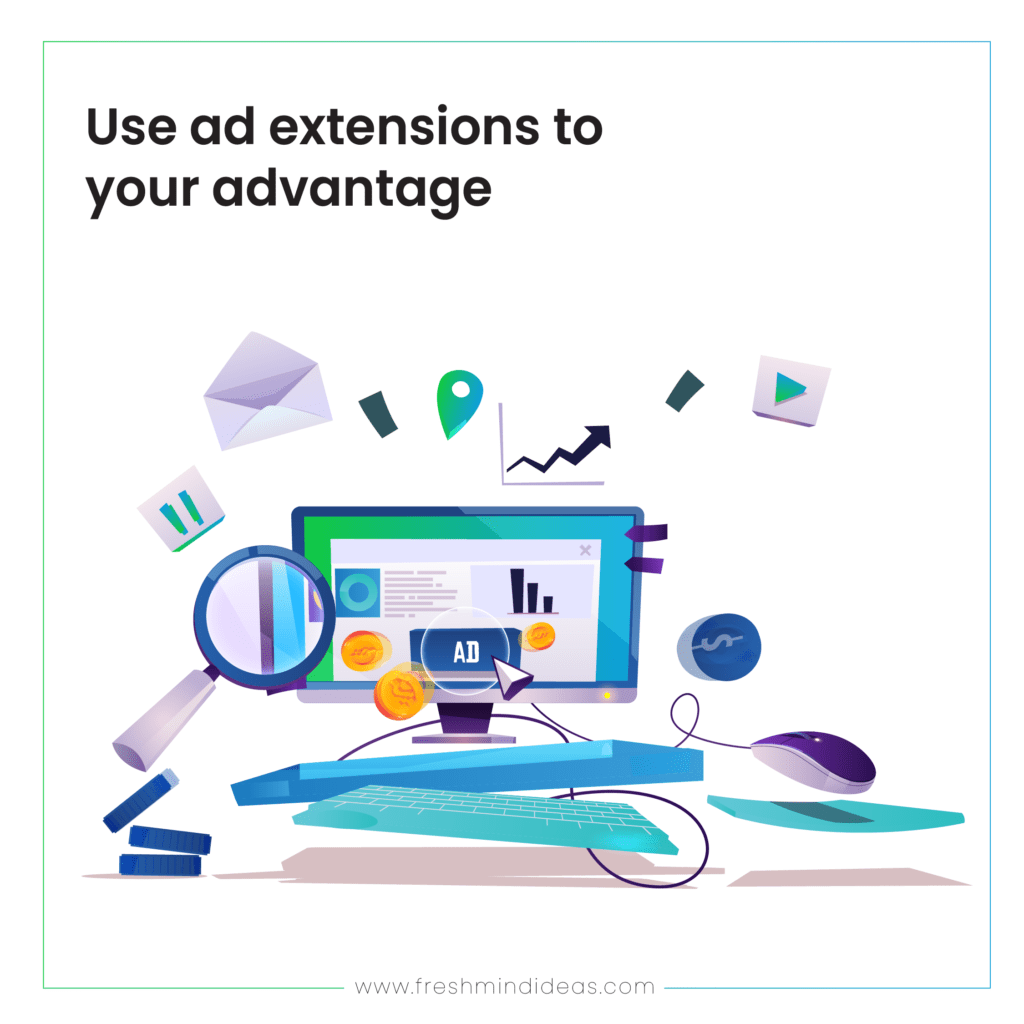 Use ad extensions to your advantage

AD

www.freshmindideas.com